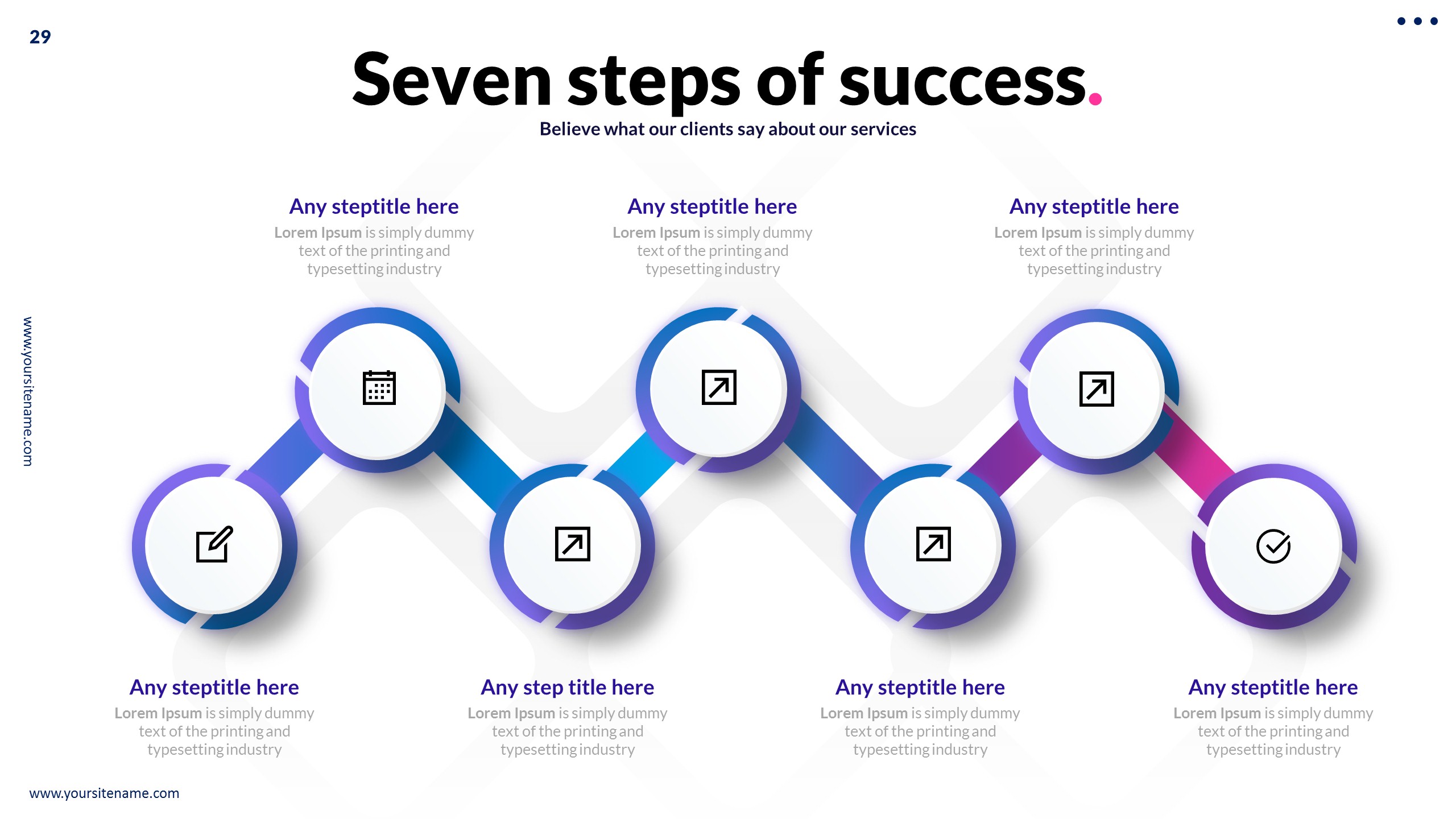 29

Seven steps of success.

Believe what our clients say about our services

www.yoursitename.com

Any steptitle here
Lorem Ipsum is simply dummy text of the printing and typesetting industry

Any steptitle here
Lorem Ipsum is simply dummy text of the printing and typesetting industry

Any steptitle here
Lorem Ipsum is simply dummy text of the printing and typesetting industry

Any steptitle here
Lorem Ipsum is simply dummy text of the printing and typesetting industry

Any step title here
Lorem Ipsum is simply dummy text of the printing and typesetting industry

Any steptitle here
Lorem Ipsum is simply dummy text of the printing and typesetting industry

Any steptitle here
Lorem Ipsum is simply dummy text of the printing and typesetting industry

www.yoursitename.com